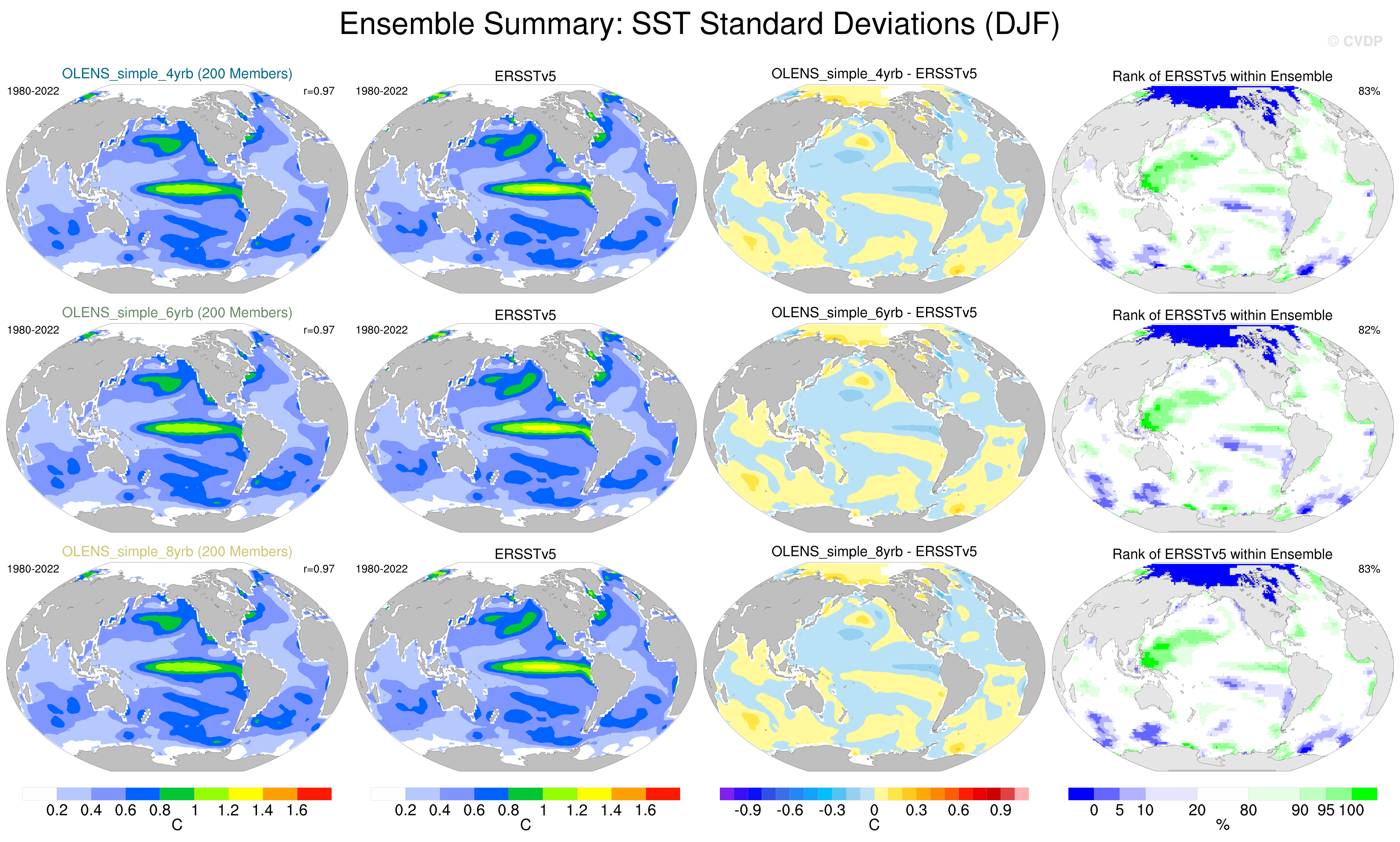 Ensemble Summary: SST Standard Deviations (DJF)

© CVDP

OLENS_simple_4yrb (200 Members)
1980-2022
r=0.97

ERSSTv5
1980-2022

OLENS_simple_4yrb - ERSSTv5

Rank of ERSSTv5 within Ensemble
83%

OLENS_simple_6yrb (200 Members)
1980-2022
r=0.97

ERSSTv5
1980-2022

OLENS_simple_6yrb - ERSSTv5

Rank of ERSSTv5 within Ensemble
82%

OLENS_simple_8yrb (200 Members)
1980-2022
r=0.97

ERSSTv5
1980-2022

OLENS_simple_8yrb - ERSSTv5

Rank of ERSSTv5 within Ensemble
83%

0.2 0.4 0.6 0.8 1 1.2 1.4 1.6
C

0.2 0.4 0.6 0.8 1 1.2 1.4 1.6
C

-0.9 -0.6 -0.3 0 0.3 0.6 0.9
C

0 5 10 20 80 90 95 100
%